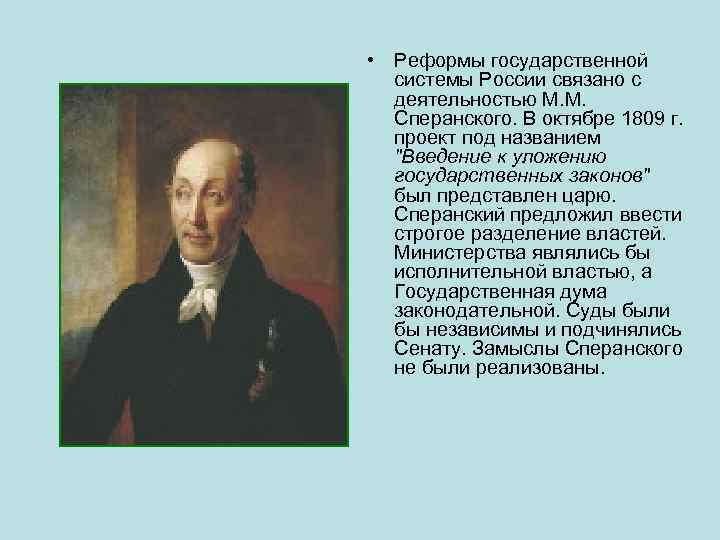 • Реформы государственной системы России связано с деятельностью М.М. Сперанского. В октябре 1809 г. проект под названием "Введение к уложению государственных законов" был представлен царю. Сперанский предложил ввести строгое разделение властей. Министерства являлись бы исполнительной властью, а Государственная дума законодательной. Суды были бы независимы и подчинялись Сенату. Замыслы Сперанского не были реализованы.